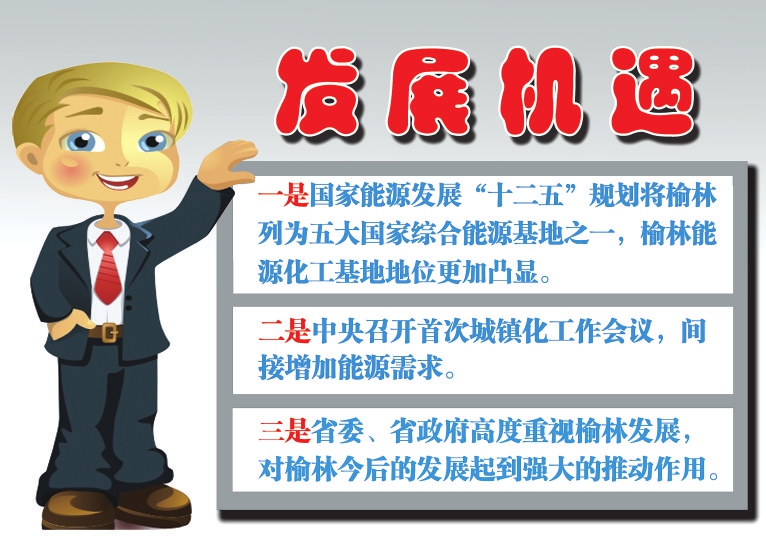 发展机遇

一是国家能源发展“十二五”规划将榆林列为五大国家综合能源基地之一，榆林能源化工基地地位更加凸显。

二是中央召开首次城镇化工作会议，间接增加能源需求。

三是省委、省政府高度重视榆林发展，对榆林今后的发展起到强大的推动作用。